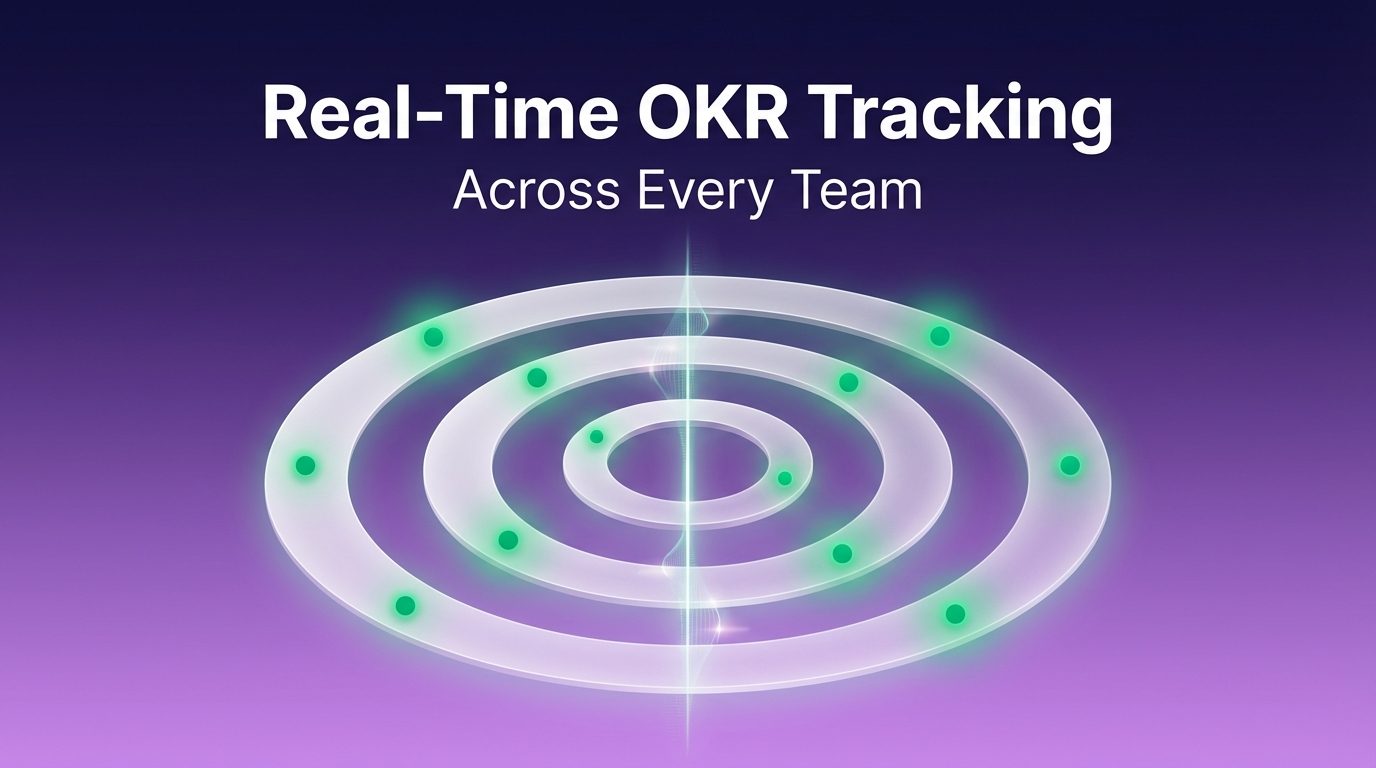 Real-Time OKR Tracking
Across Every Team